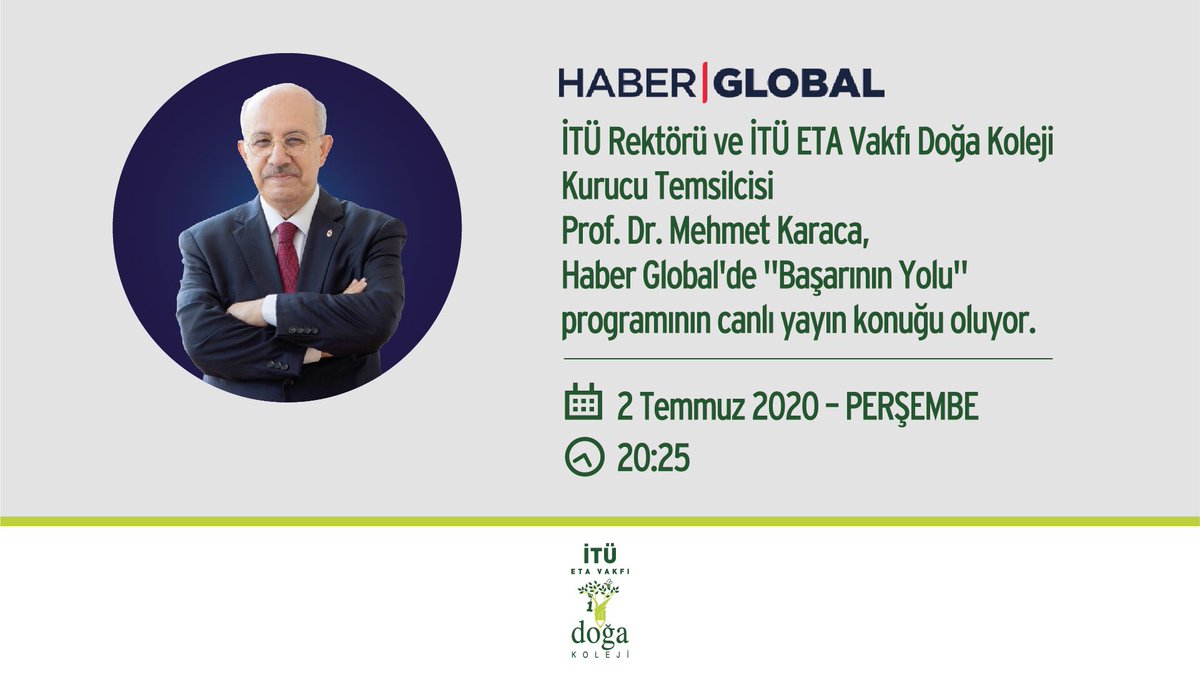 HABER|GLOBAL

İTÜ Rektörü ve İTÜ ETA Vakfı Doğa Koleji Kurucu Temsilcisi Prof. Dr. Mehmet Karaca, Haber Global'de "Başarının Yolu" programının canlı yayın konuğu oluyor.

2 Temmuz 2020 – PERŞEMBE

20:25

İTÜ
ETA VAKFI
doğa
KOLEJİ